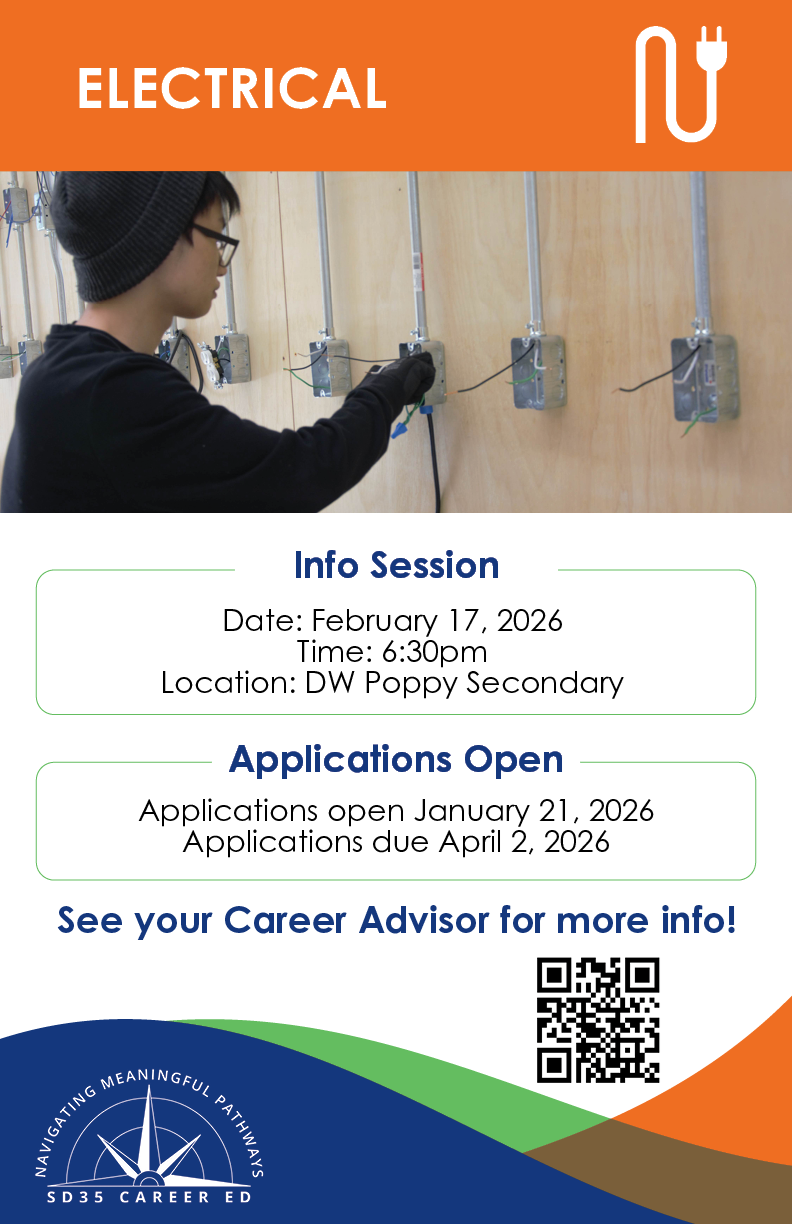 ELECTRICAL

Info Session

Date: February 17, 2026
Time: 6:30pm
Location: DW Poppy Secondary

Applications Open

Applications open January 21, 2026
Applications due April 2, 2026

See your Career Advisor for more info!

NAVIGATING MEANINGFUL PATHWAYS
SD35 CAREER ED